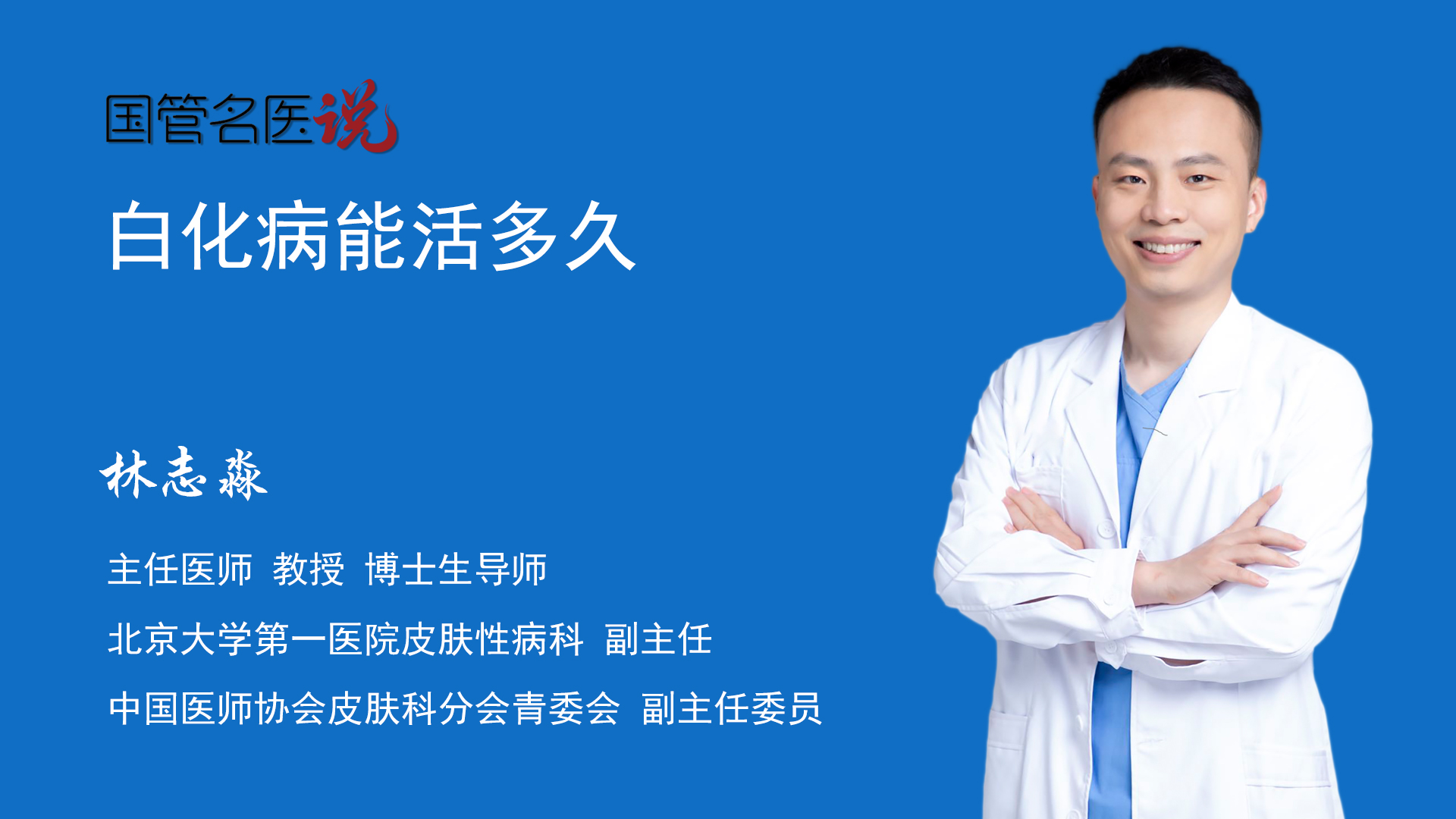 国管名医说

白化病能活多久

林志淼

主任医师 教授 博士生导师

北京大学第一医院皮肤性病科 副主任

中国医师协会皮肤科分会青委会 副主任委员